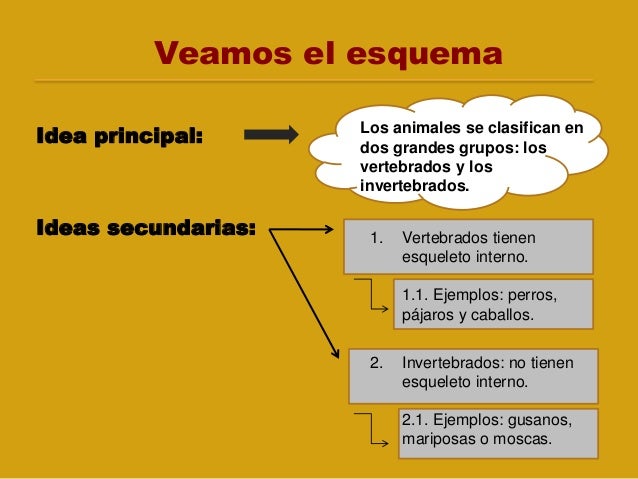 Veamos el esquema

Idea principal:

Los animales se clasifican en dos grandes grupos: los vertebrados y los invertebrados.

Ideas secundarias:

1. Vertebrados tienen esqueleto interno.

1.1. Ejemplos: perros, pájaros y caballos.

2. Invertebrados: no tienen esqueleto interno.

2.1. Ejemplos: gusanos, mariposas o moscas.